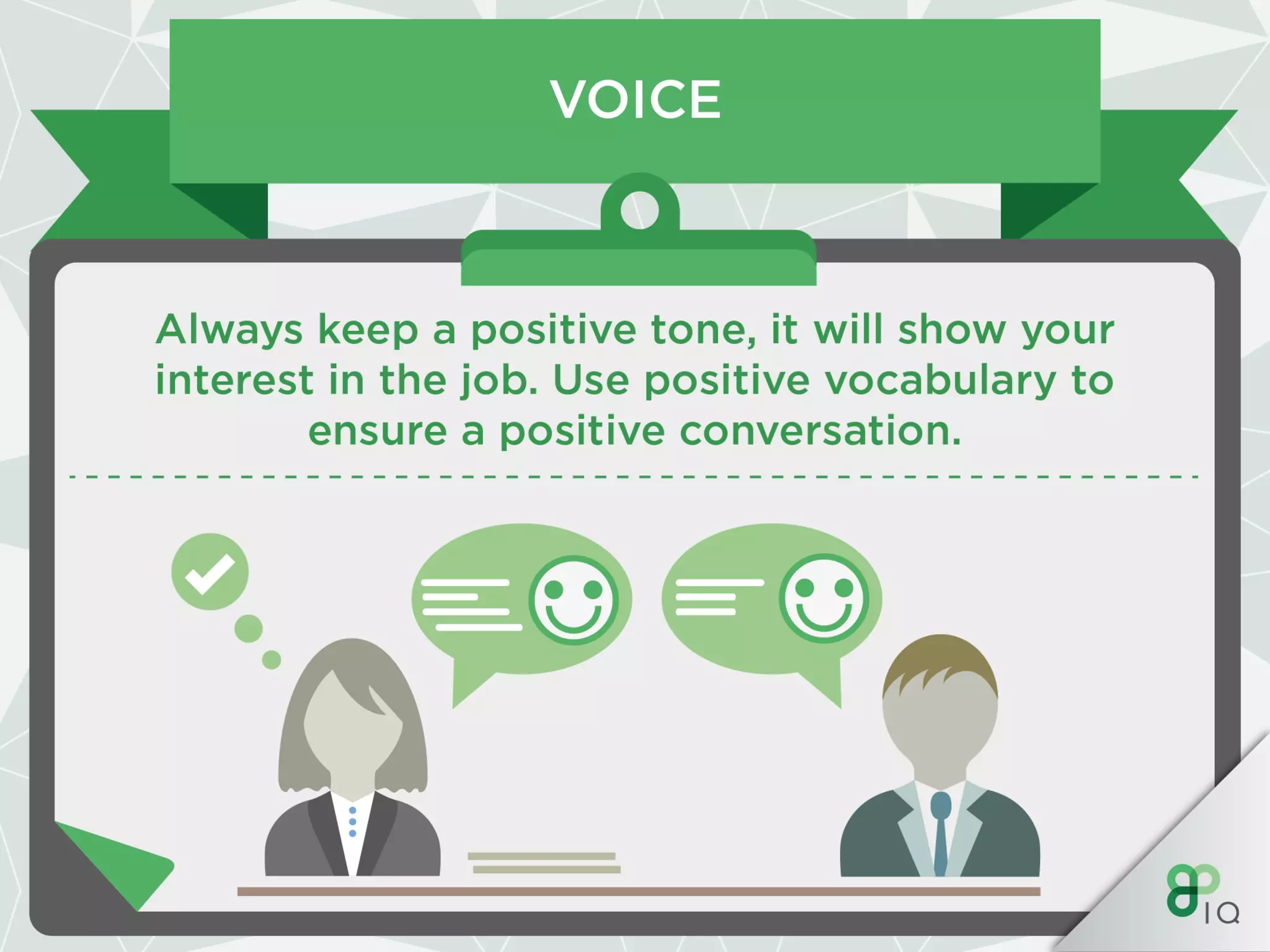 VOICE

Always keep a positive tone, it will show your interest in the job. Use positive vocabulary to ensure a positive conversation.

IQ